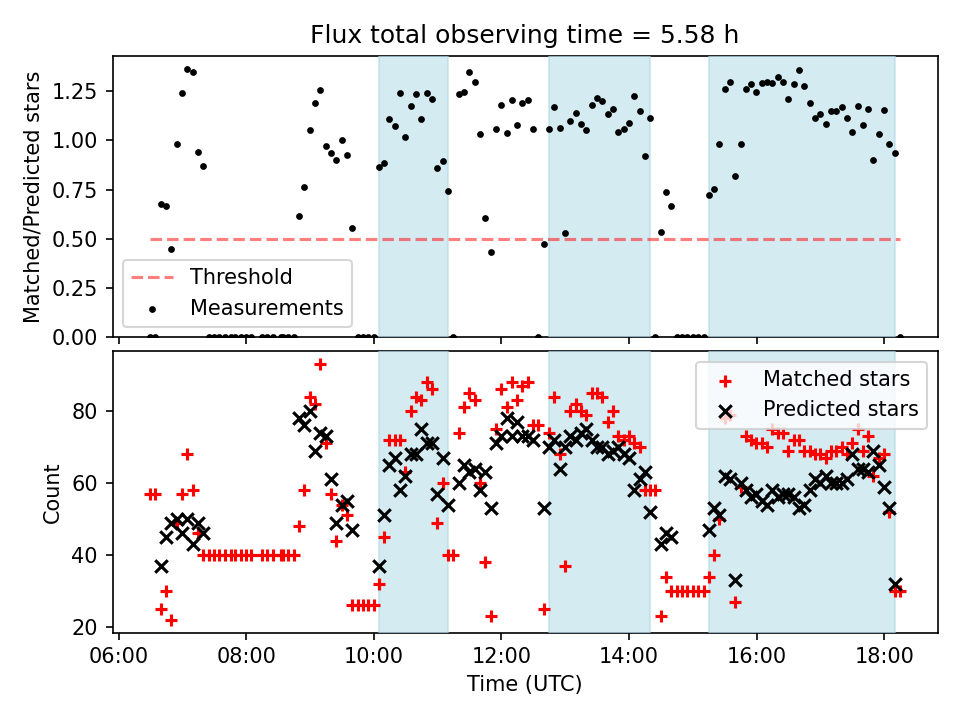 Flux total observing time = 5.58 h

Matched/Predicted stars

1.25
1.00
0.75
0.50
0.25
0.00

Threshold
Measurements

Count

80
60
40
20

Matched stars
Predicted stars

06:00
08:00
10:00
12:00
14:00
16:00
18:00

Time (UTC)